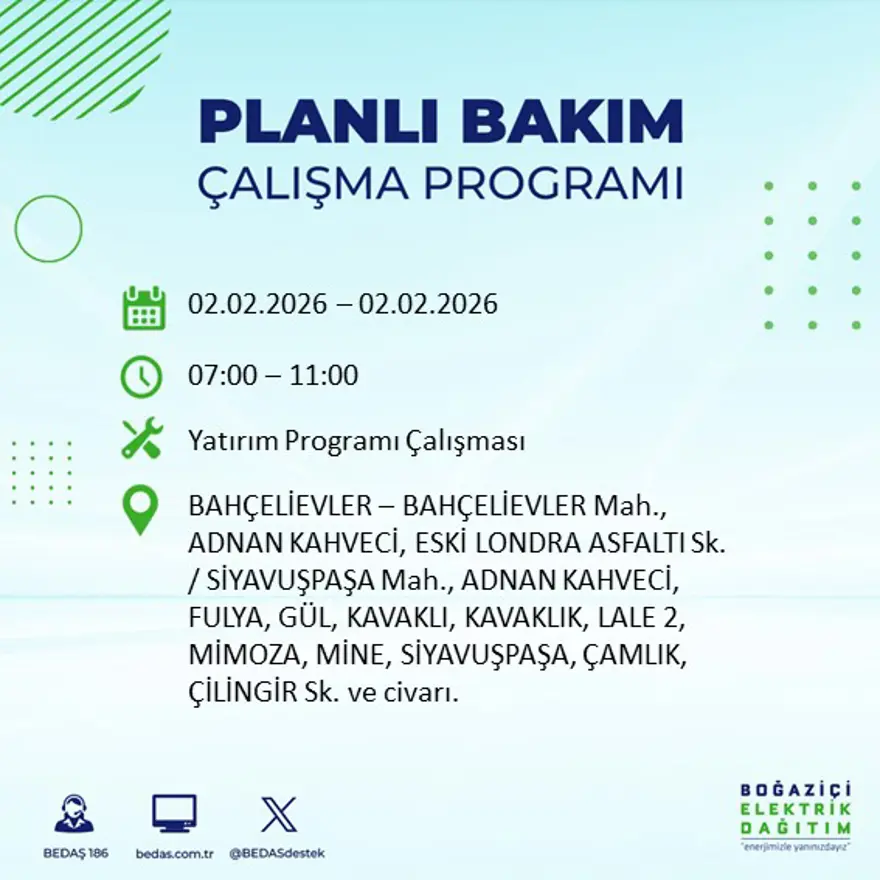 PLANLI BAKIM
ÇALIŞMA PROGRAMI

02.02.2026 – 02.02.2026

07:00 – 11:00

Yatırım Programı Çalışması

BAHÇELİEVLER – BAHÇELİEVLER Mah., ADNAN KAHVECİ, ESKİ LONDRA ASFALTI Sk. / SİYAVUŞPAŞA Mah., ADNAN KAHVECİ, FULYA, GÜL, KAVAKLI, KAVAKLIK, LALE 2, MİMOZA, MİNE, SİYAVUŞPAŞA, ÇAMLIK, ÇİLİNGİR Sk. ve civarı.

BEDAŞ 186
bedas.com.tr
@BEDASdestek

BOĞAZİÇİ
ELEKTRİK
DAĞITIM
"enerjimizle yanınızdayız"